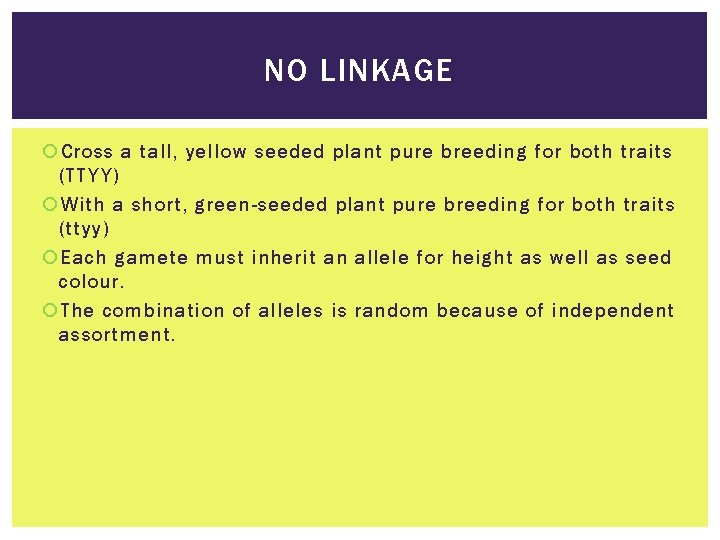 NO LINKAGE

Cross a tall, yellow seeded plant pure breeding for both traits (TTYY)

With a short, green-seeded plant pure breeding for both traits (ttyy)

Each gamete must inherit an allele for height as well as seed colour.

The combination of alleles is random because of independent assortment.